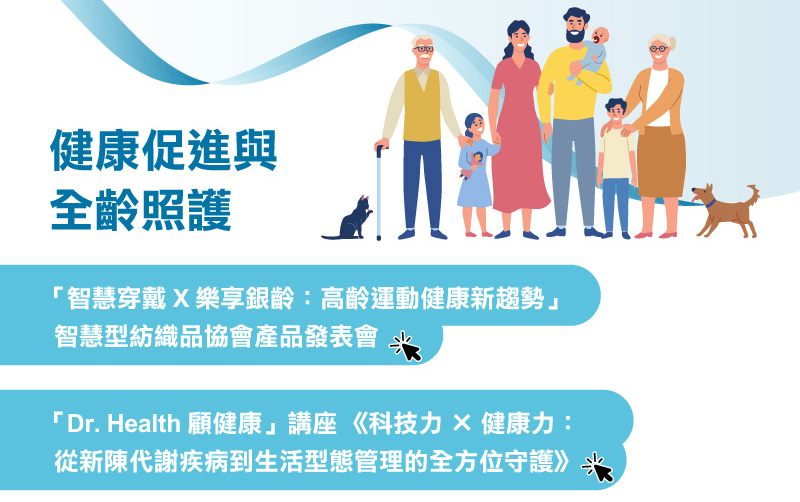 健康促進與
全齡照護

「智慧穿戴 X 樂享銀齡：高齡運動健康新趨勢」
智慧型紡織品協會產品發表會

「Dr. Health 顧健康」講座 《科技力 × 健康力：
從新陳代謝疾病到生活型態管理的全方位守護》